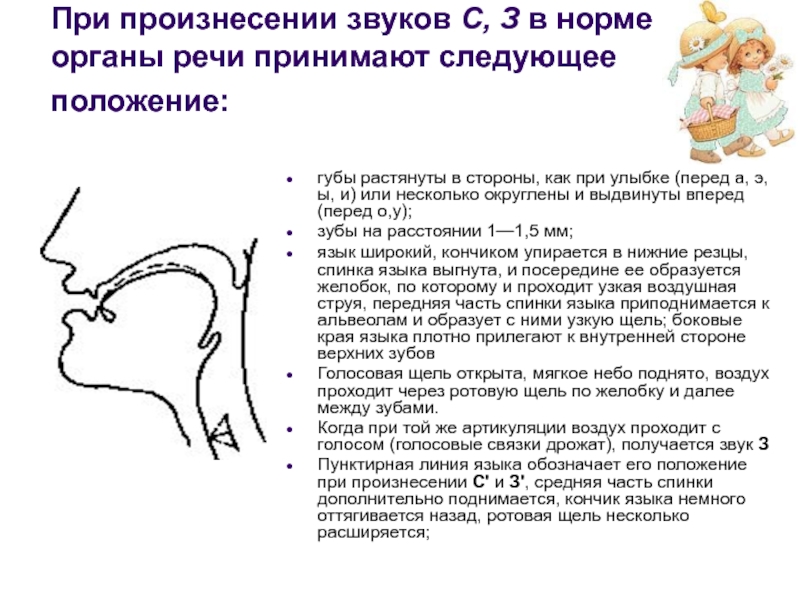 При произнесении звуков С, З в норме органы речи принимают следующее положение:

- губы растянуты в стороны, как при улыбке (перед а, э, ы, и) или несколько округлены и выдвинуты вперед (перед о,у);
- зубы на расстоянии 1—1,5 мм;
- язык широкий, кончиком упирается в нижние резцы, спинка языка выгнута, и посередине ее образуется желобок, по которому и проходит узкая воздушная струя, передняя часть спинки языка приподнимается к альвеолам и образует с ними узкую щель; боковые края языка плотно прилегают к внутренней стороне верхних зубов
- Голосовая щель открыта, мягкое небо поднято, воздух проходит через ротовую щель по желобку и далее между зубами.
- Когда при той же артикуляции воздух проходит с голосом (голосовые связки дрожат), получается звук З
- Пунктирная линия языка обозначает его положение при произнесении С' и З', средняя часть спинки дополнительно поднимается, кончик языка немного оттягивается назад, ротовая щель несколько расширяется;